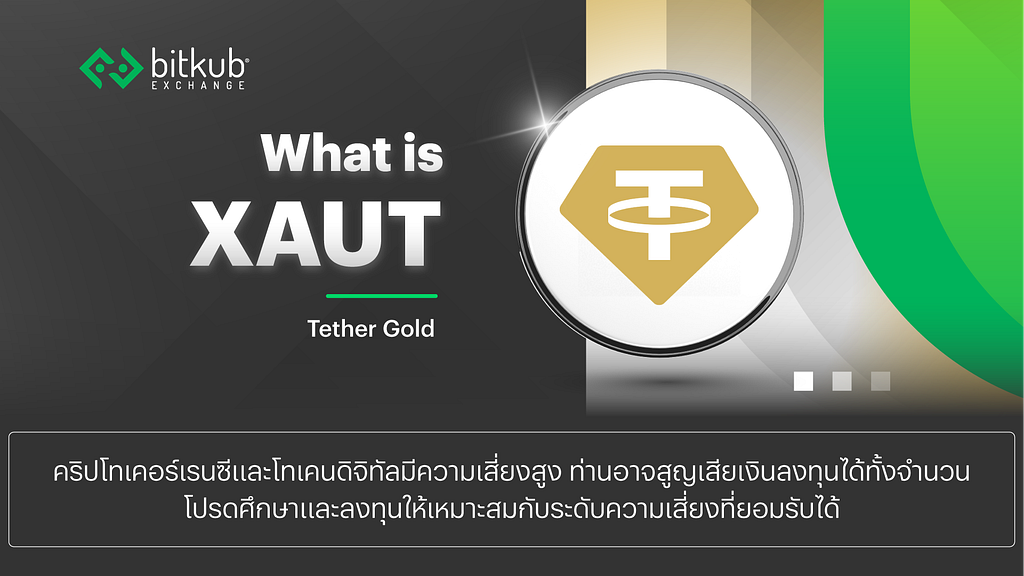 bitkub
EXCHANGE

What is
XAUT

Tether Gold

คริปโทเคอร์เรนซีและโทเคนดิจิทัลมีความเสี่ยงสูง ท่านอาจสูญเสียเงินลงทุนได้ทั้งจำนวน
โปรดศึกษาและลงทุนให้เหมาะสมกับระดับความเสี่ยงที่ยอมรับได้